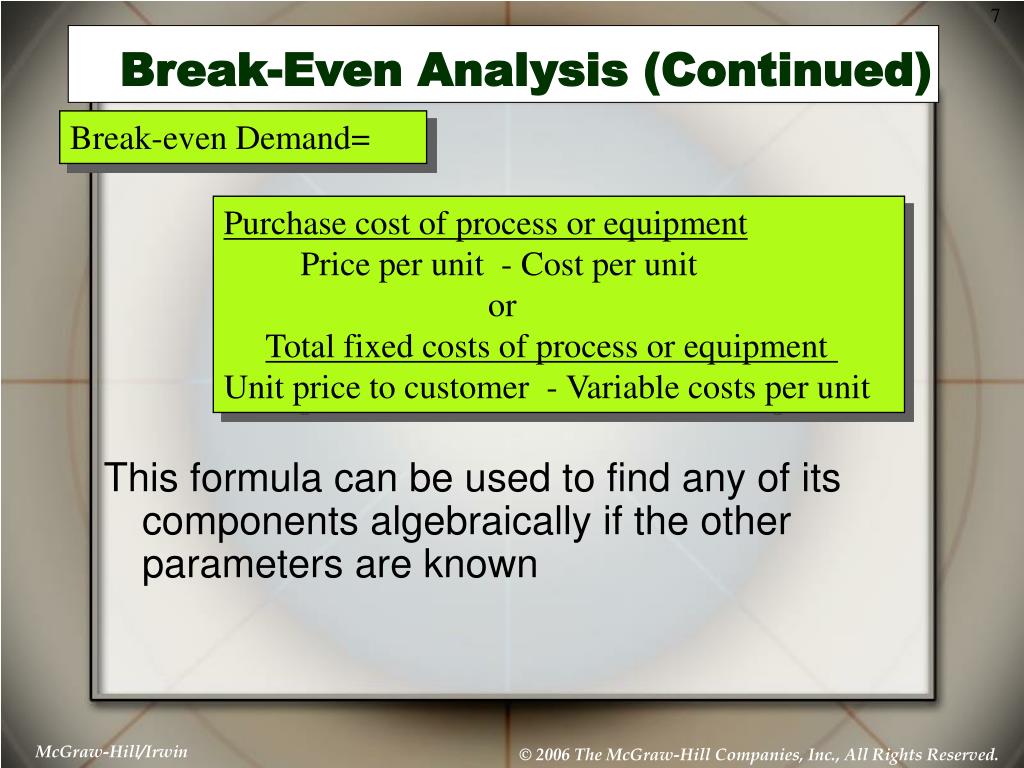 7

Break-Even Analysis (Continued)

Break-even Demand=

Purchase cost of process or equipment
Price per unit - Cost per unit
or
Total fixed costs of process or equipment
Unit price to customer - Variable costs per unit

This formula can be used to find any of its components algebraically if the other parameters are known

McGraw-Hill/Irwin

© 2006 The McGraw-Hill Companies, Inc., All Rights Reserved.